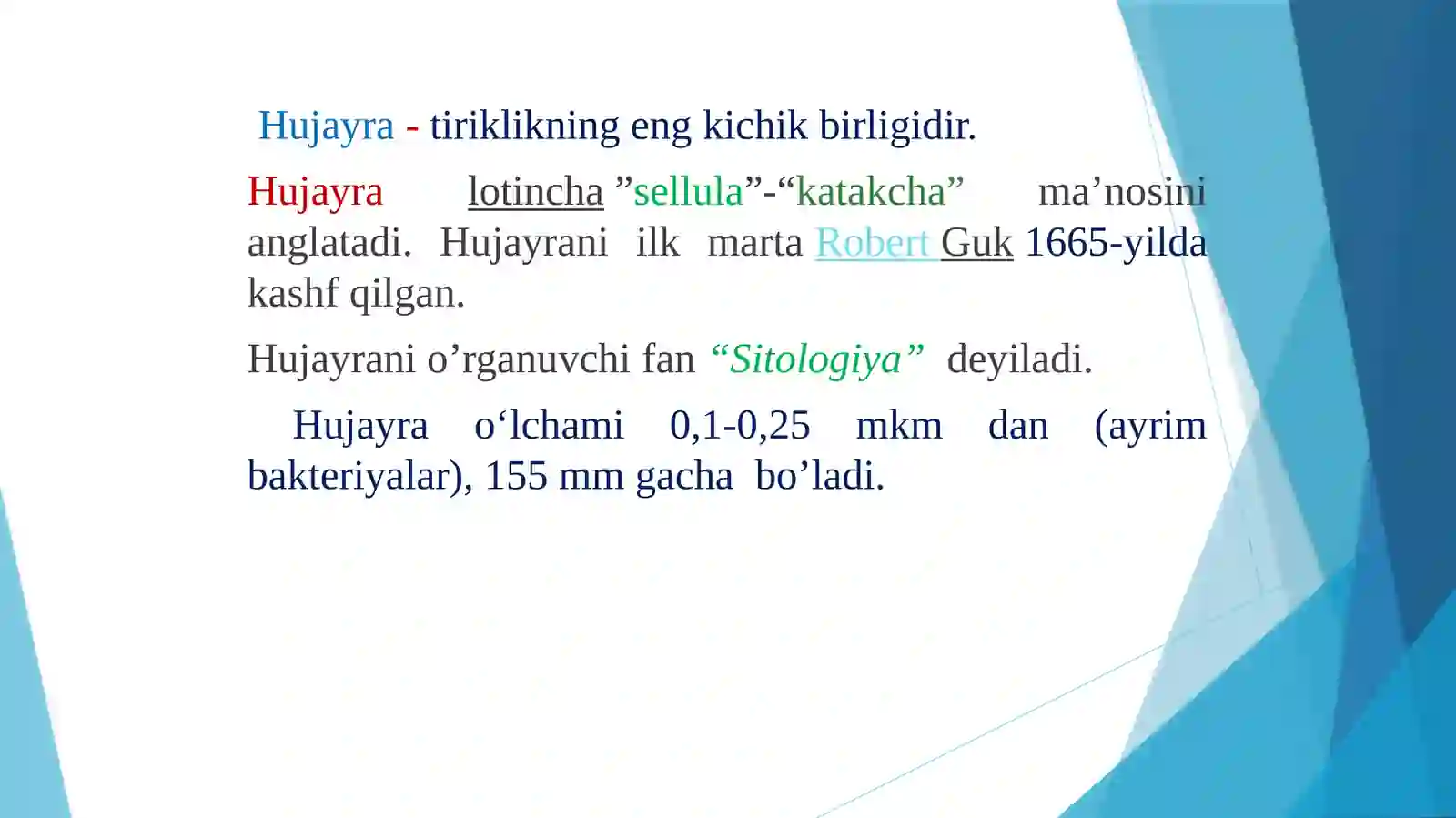 Hujayra - tiriklikning eng kichik birligidir.

Hujayra lotincha ”sellula”-“katakcha” ma’nosini anglatadi. Hujayrani ilk marta Robert Guk 1665-yilda kashf qilgan.

Hujayrani o’rganuvchi fan “Sitologiya” deyiladi.

Hujayra o‘lchami 0,1-0,25 mkm dan (ayrim bakteriyalar), 155 mm gacha bo’ladi.